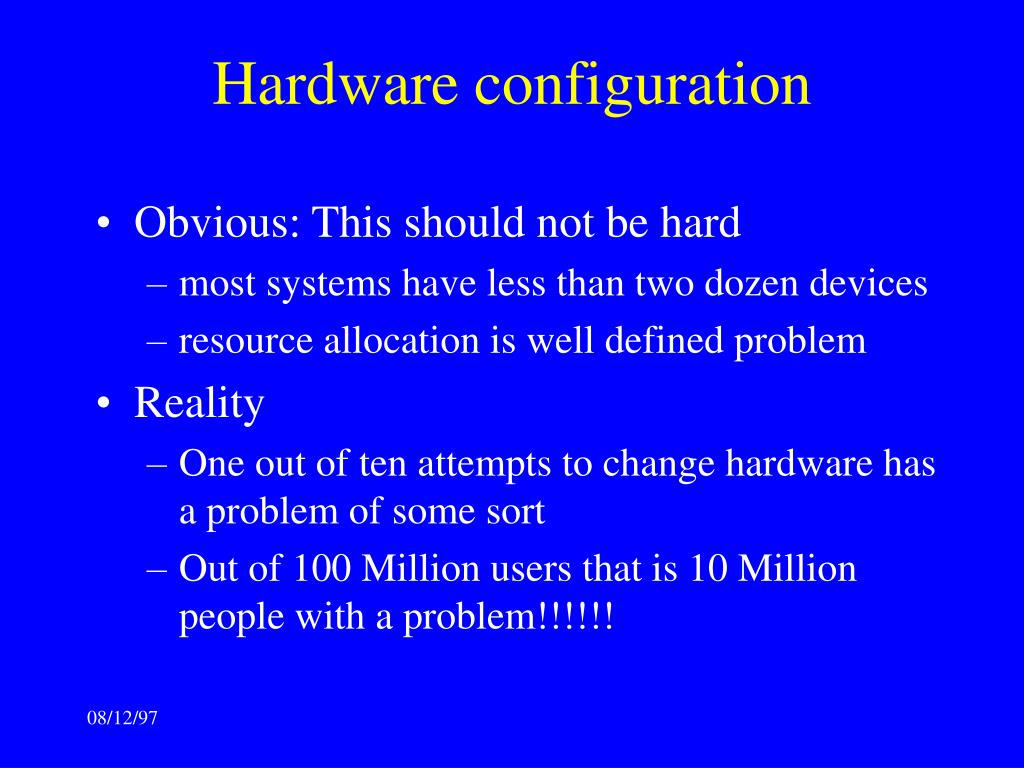 Hardware configuration

• Obvious: This should not be hard
– most systems have less than two dozen devices
– resource allocation is well defined problem

• Reality
– One out of ten attempts to change hardware has a problem of some sort
– Out of 100 Million users that is 10 Million people with a problem!!!!!!

08/12/97